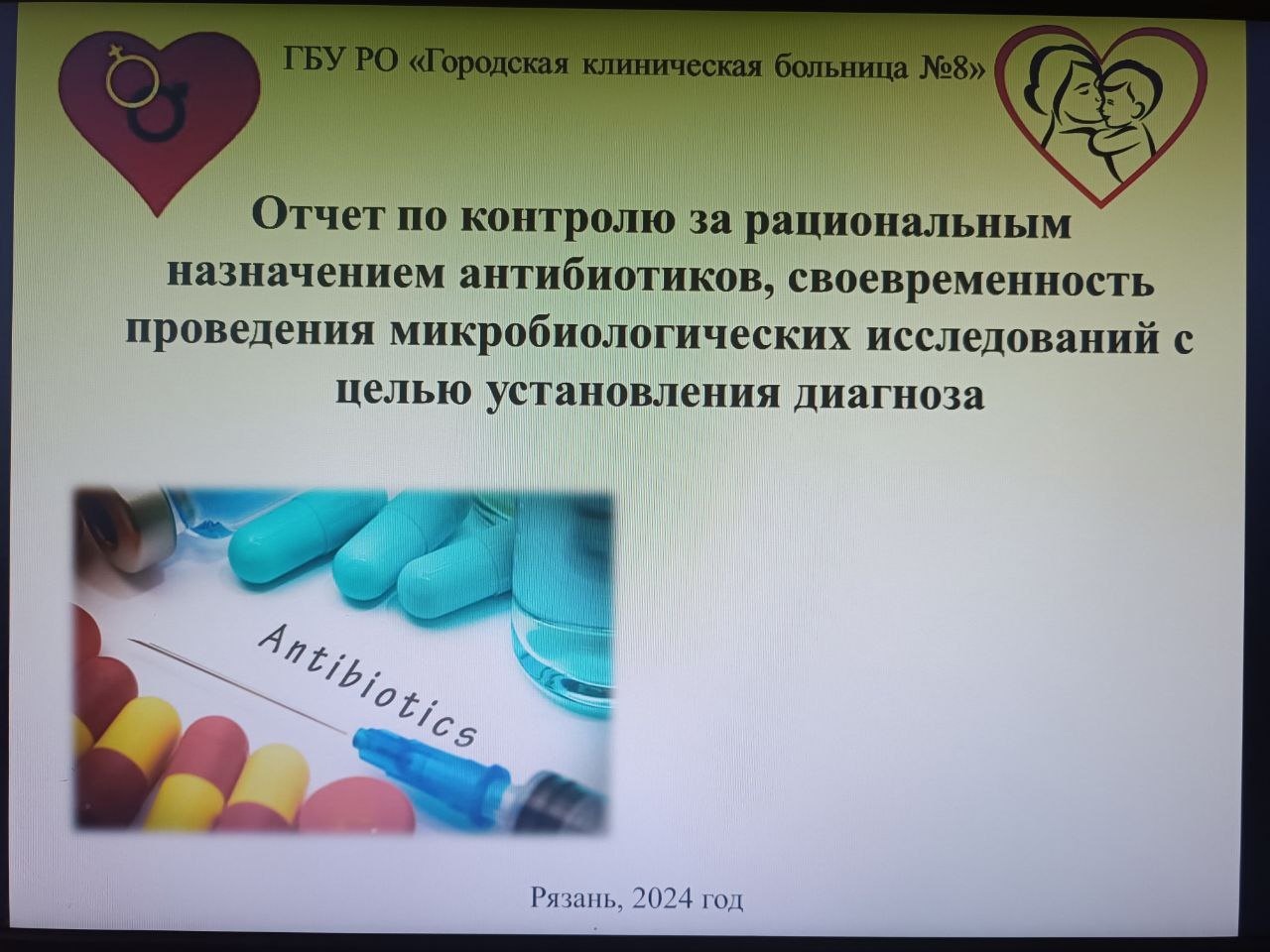 ГБУ РО «Городская клиническая больница №8»

Отчет по контролю за рациональным назначением антибиотиков, своевременность проведения микробиологических исследований с целью установления диагноза

Antibiotics

Рязань, 2024 год